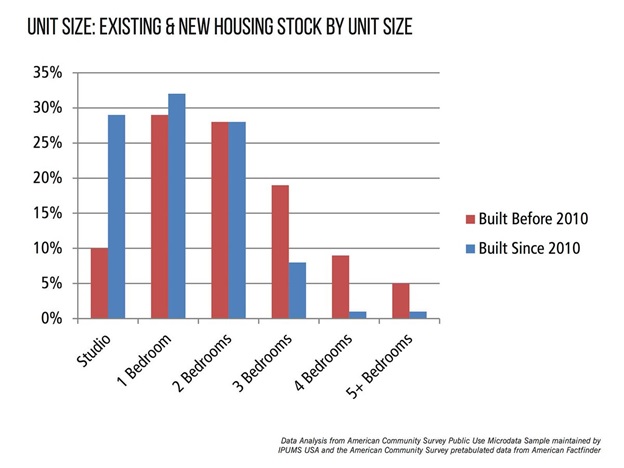 UNIT SIZE: EXISTING & NEW HOUSING STOCK BY UNIT SIZE

35%
30%
25%
20%
15%
10%
5%
0%

Studio
1 Bedroom
2 Bedrooms
3 Bedrooms
4 Bedrooms
5+ Bedrooms

Built Before 2010
Built Since 2010

Data Analysis from American Community Survey Public Use Microdata Sample maintained by IPUMS USA and the American Community Survey pretabulated data from American Factfinder